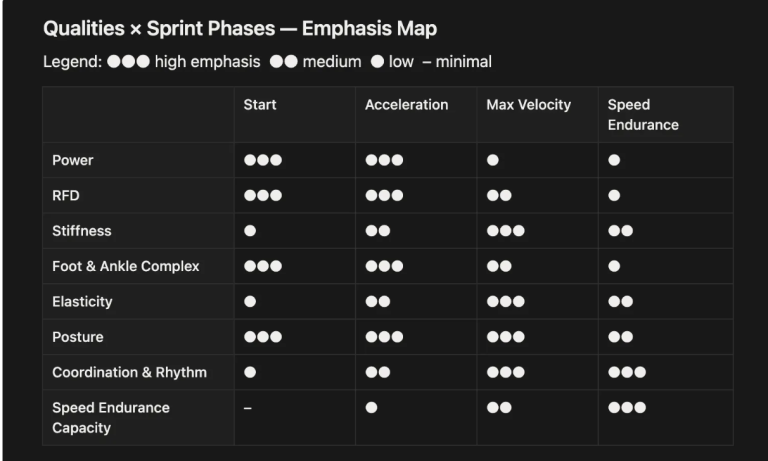 Qualities × Sprint Phases — Emphasis Map

Legend: ●●● high emphasis ●● medium ● low – minimal

| | Start | Acceleration | Max Velocity | Speed Endurance |
|---|---|---|---|---|
| Power | ●●● | ●●● | ● | ● |
| RFD | ●●● | ●●● | ●● | ● |
| Stiffness | ● | ●● | ●●● | ●● |
| Foot & Ankle Complex | ●●● | ●●● | ●● | ● |
| Elasticity | ● | ●● | ●●● | ●● |
| Posture | ●●● | ●●● | ●●● | ●● |
| Coordination & Rhythm | ● | ●● | ●●● | ●●● |
| Speed Endurance Capacity | – | ● | ●● | ●●● |